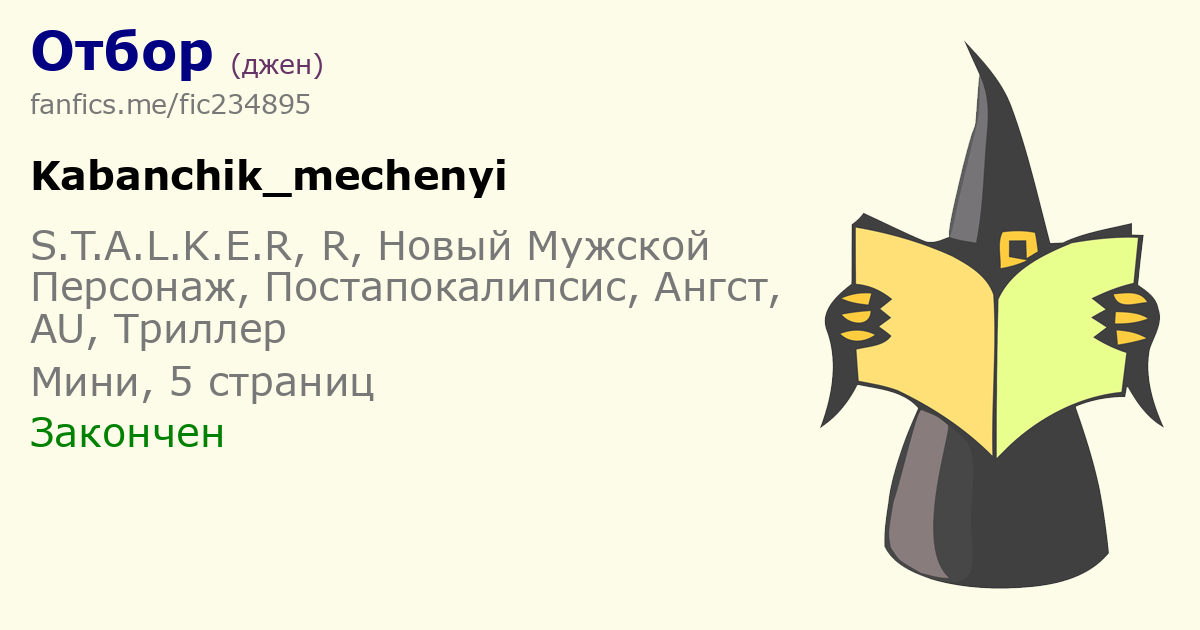 Отбор (джен)
fanfics.me/fic234895

Kabanchik_mechenyi

S.T.A.L.K.E.R, R, Новый Мужской Персонаж, Постапокалипсис, Ангст, AU, Триллер

Мини, 5 страниц

Закончен